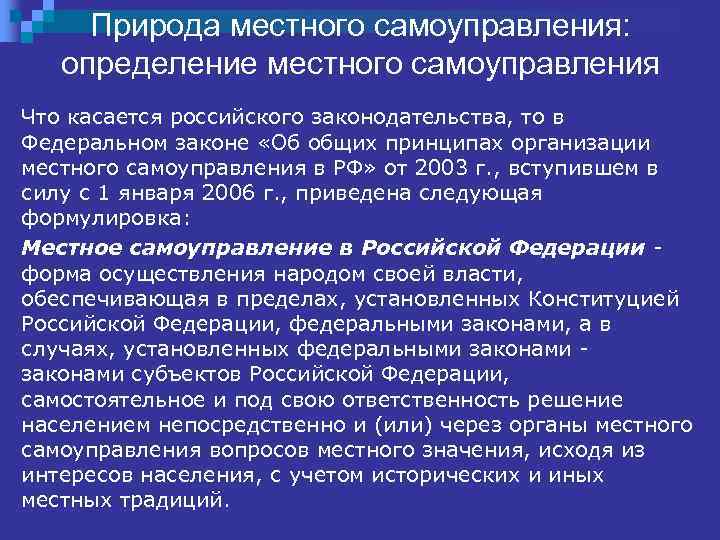 Природа местного самоуправления: определение местного самоуправления

Что касается российского законодательства, то в Федеральном законе «Об общих принципах организации местного самоуправления в РФ» от 2003 г., вступившем в силу с 1 января 2006 г., приведена следующая формулировка:

Местное самоуправление в Российской Федерации - форма осуществления народом своей власти, обеспечивающая в пределах, установленных Конституцией Российской Федерации, федеральными законами, а в случаях, установленных федеральными законами - законами субъектов Российской Федерации, самостоятельное и под свою ответственность решение населением непосредственно и (или) через органы местного самоуправления вопросов местного значения, исходя из интересов населения, с учетом исторических и иных местных традиций.